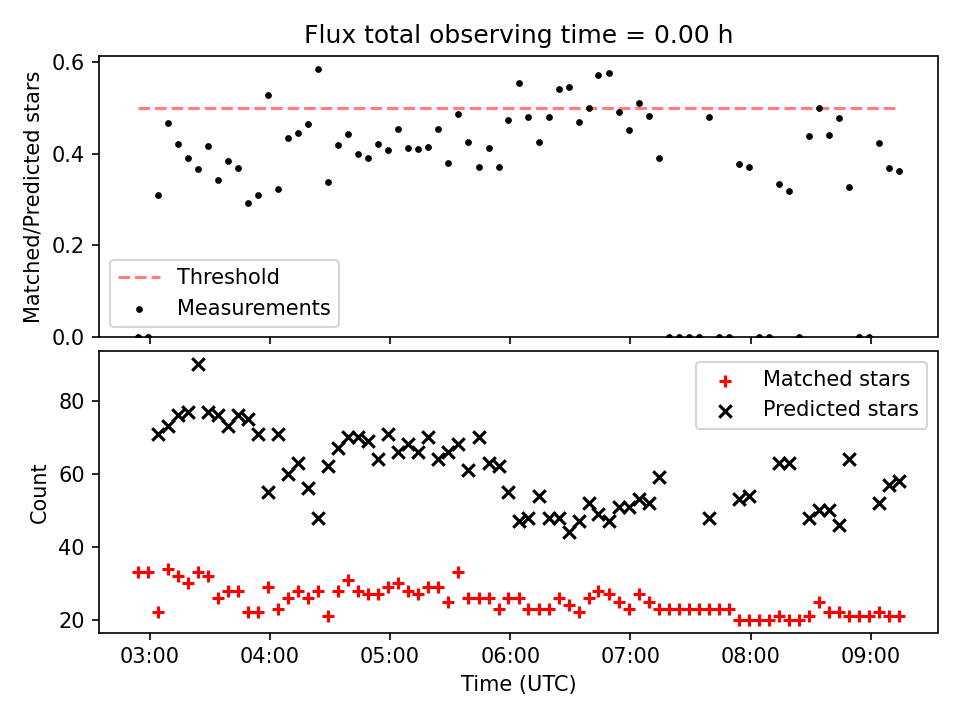 Flux total observing time = 0.00 h

Matched/Predicted stars

0.6
0.4
0.2
0.0

Threshold
Measurements

Count

80
60
40
20

Matched stars
Predicted stars

03:00 04:00 05:00 06:00 07:00 08:00 09:00

Time (UTC)